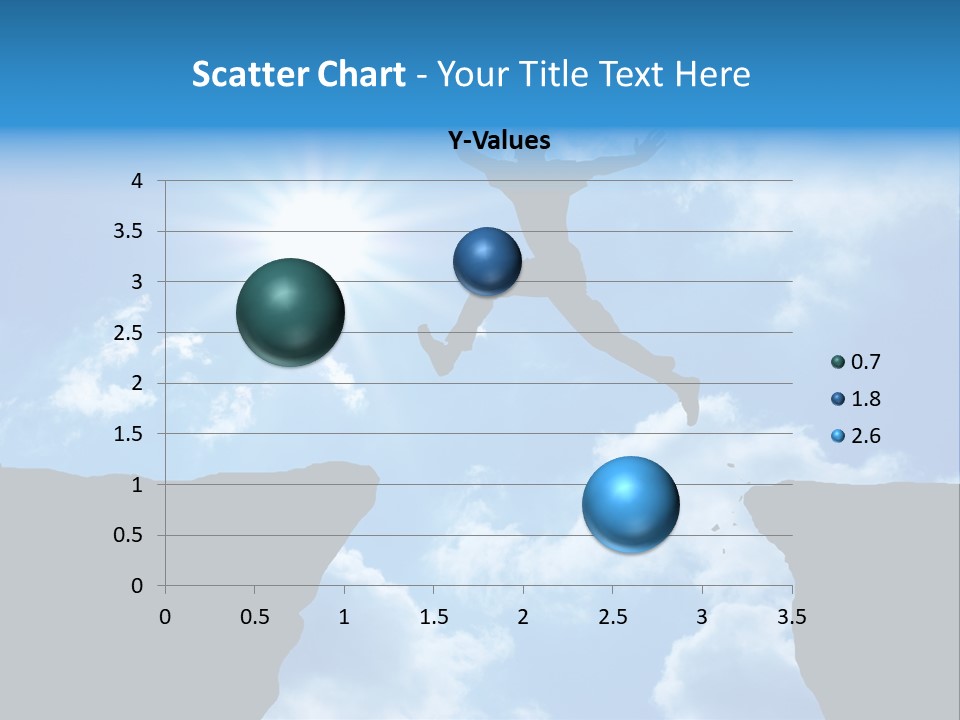 Scatter Chart - Your Title Text Here

Y-Values

4
3.5
3
2.5
2
1.5
1
0.5
0

0 0.5 1 1.5 2 2.5 3 3.5

0.7
1.8
2.6